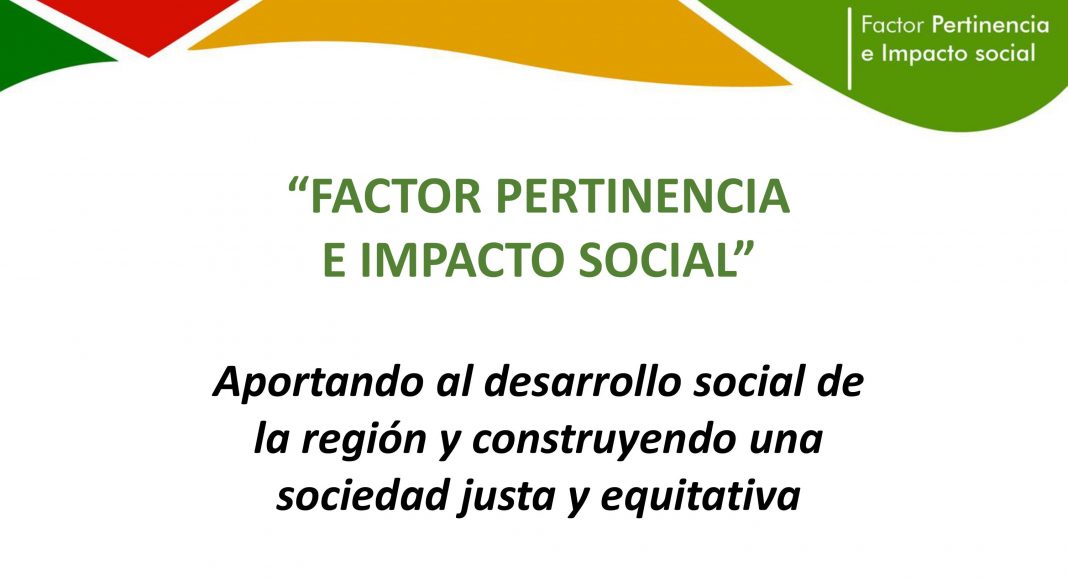 Factor Pertinencia
e Impacto social

“FACTOR PERTINENCIA
E IMPACTO SOCIAL”

Aportando al desarrollo social de la región y construyendo una sociedad justa y equitativa